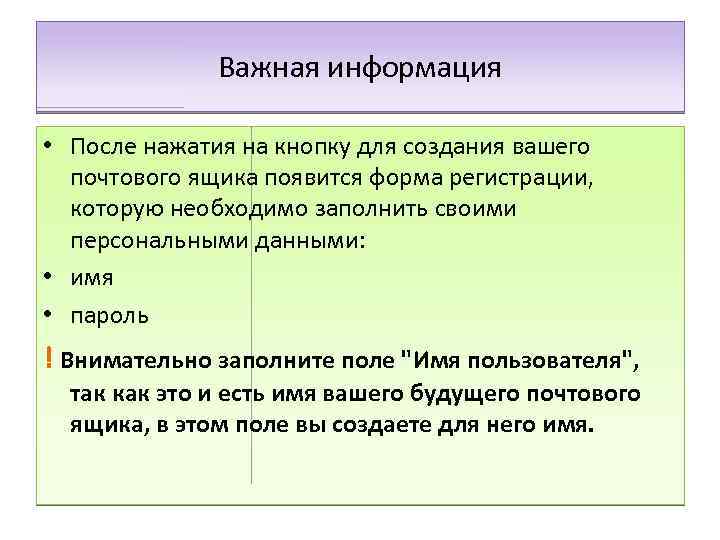 Важная информация

• После нажатия на кнопку для создания вашего почтового ящика появится форма регистрации, которую необходимо заполнить своими персональными данными:
• имя
• пароль

! Внимательно заполните поле "Имя пользователя", так как это и есть имя вашего будущего почтового ящика, в этом поле вы создаете для него имя.